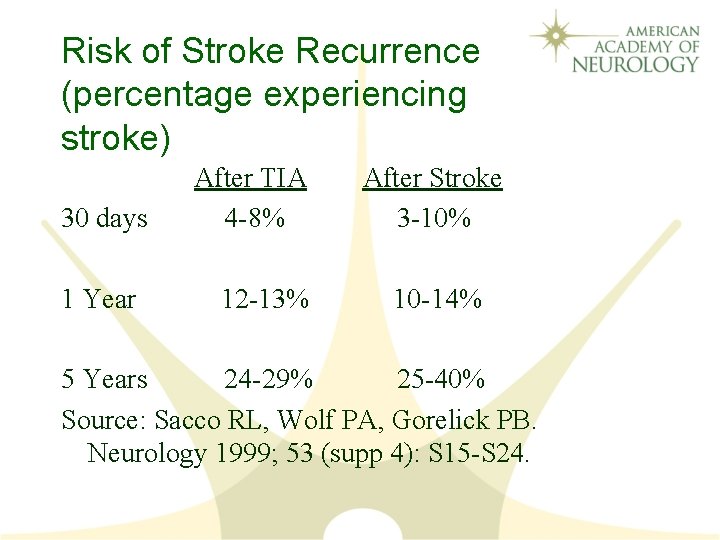 AMERICAN ACADEMY OF NEUROLOGY

Risk of Stroke Recurrence (percentage experiencing stroke)

| | After TIA | After Stroke |
|---|---|---|
| 30 days | 4-8% | 3-10% |
| 1 Year | 12-13% | 10-14% |
| 5 Years | 24-29% | 25-40% |

Source: Sacco RL, Wolf PA, Gorelick PB. Neurology 1999; 53 (supp 4): S15-S24.